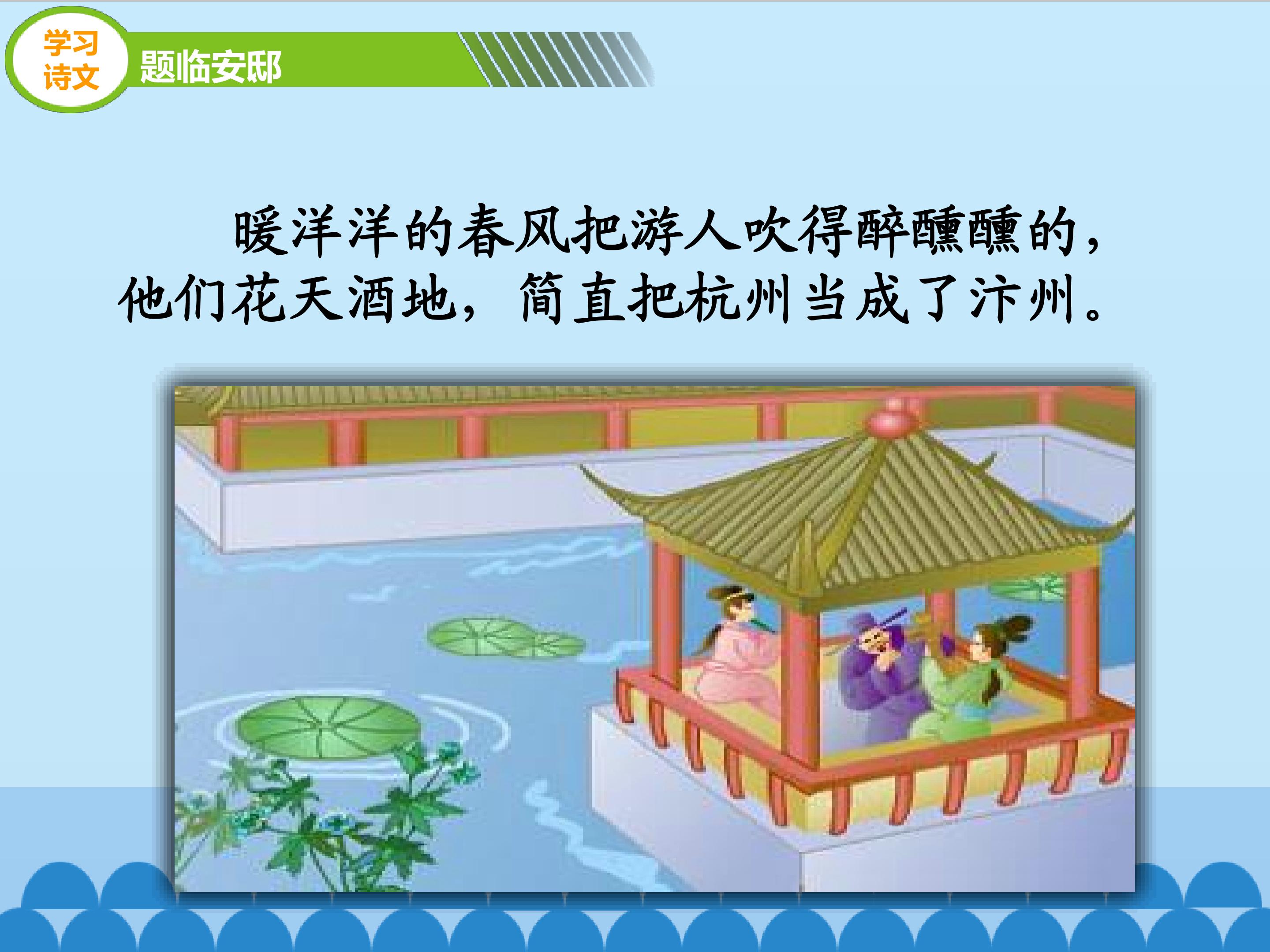 学习诗文

题临安邸

暖洋洋的春风把游人吹得醉醺醺的，他们花天酒地，简直把杭州当成了汴州。